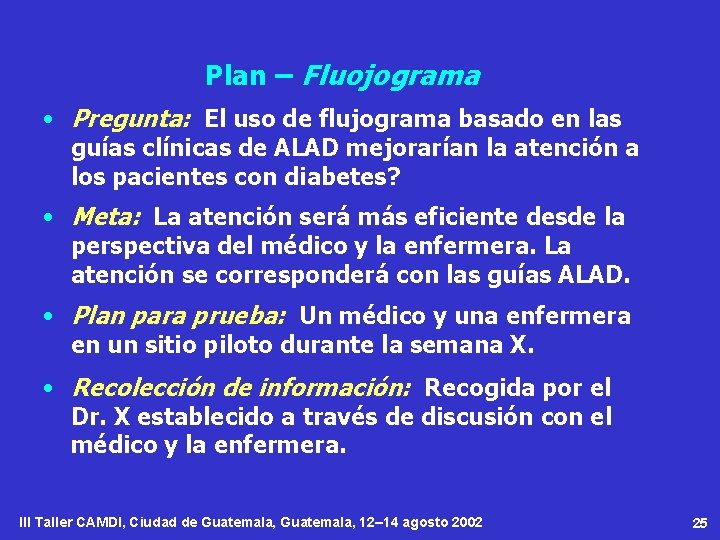 Plan – Fluojograma

• Pregunta: El uso de flujograma basado en las guías clínicas de ALAD mejorarían la atención a los pacientes con diabetes?

• Meta: La atención será más eficiente desde la perspectiva del médico y la enfermera. La atención se corresponderá con las guías ALAD.

• Plan para prueba: Un médico y una enfermera en un sitio piloto durante la semana X.

• Recolección de información: Recogida por el Dr. X establecido a través de discusión con el médico y la enfermera.

III Taller CAMDI, Ciudad de Guatemala, Guatemala, 12–14 agosto 2002

25